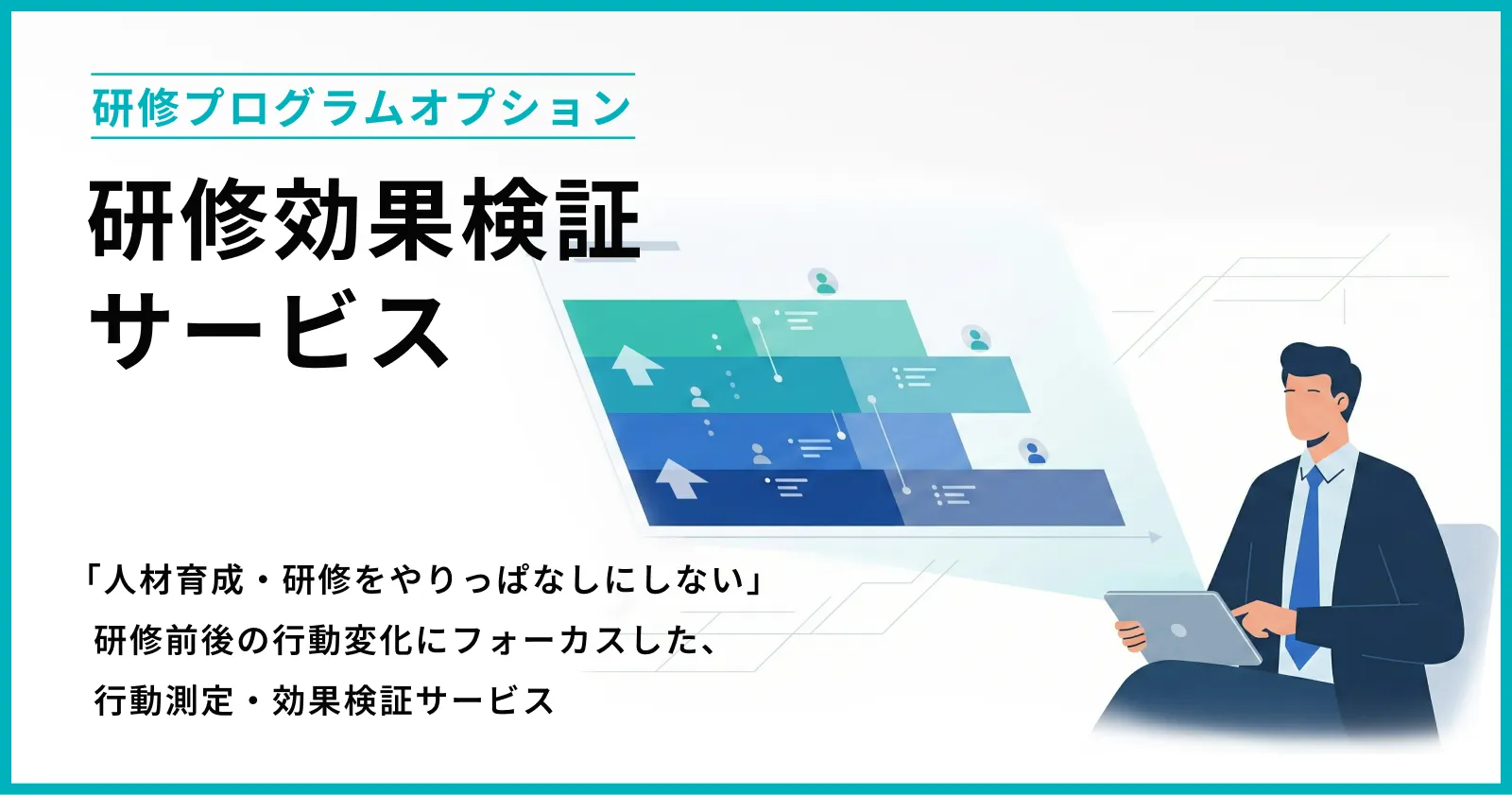 研修プログラムオプション

研修効果検証
サービス

「人材育成・研修をやりっぱなしにしない」
研修前後の行動変化にフォーカスした、
行動測定・効果検証サービス